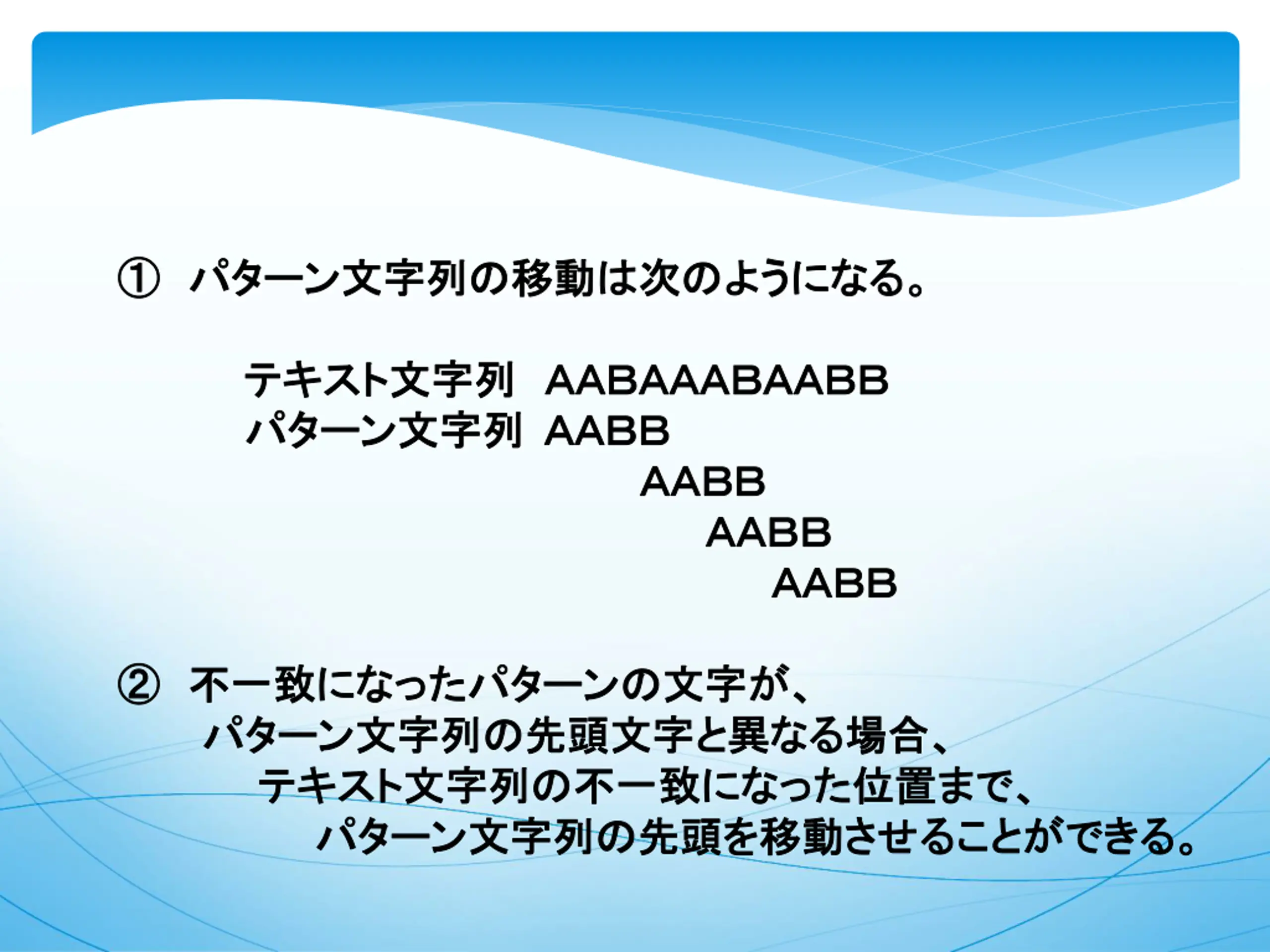 ① パターン文字列の移動は次のようになる。

テキスト文字列 AABAAABAABB
パターン文字列 AABB
AABB
AABB
AABB

② 不一致になったパターンの文字が、
パターン文字列の先頭文字と異なる場合、
テキスト文字列の不一致になった位置まで、
パターン文字列の先頭を移動させることができる。